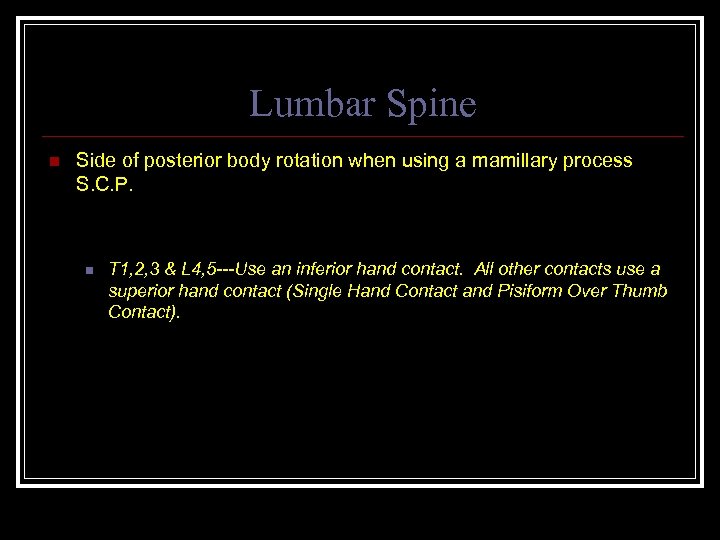 Lumbar Spine

Side of posterior body rotation when using a mamillary process S.C.P.

T1,2,3 & L4,5---Use an inferior hand contact. All other contacts use a superior hand contact (Single Hand Contact and Pisiform Over Thumb Contact).